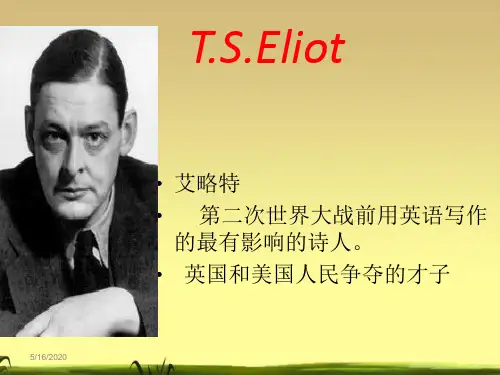 T.S.Eliot

• 艾略特

• 第二次世界大战前用英语写作的最有影响的诗人。

• 英国和美国人民争夺的才子

5/16/2020